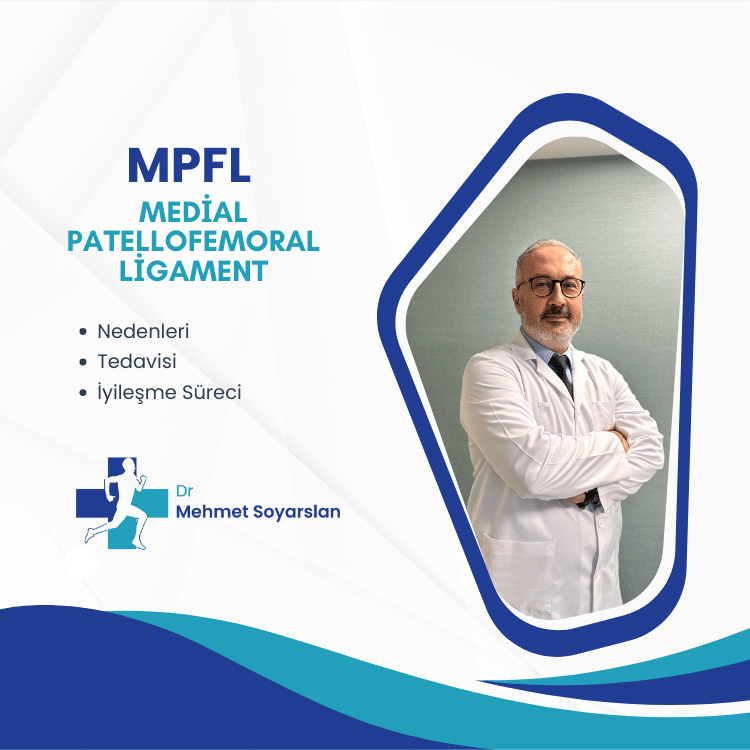 MPFL

MEDİAL PATELLOFEMORAL LİGAMENT

• Nedenleri
• Tedavisi
• İyileşme Süreci

Dr
Mehmet Soyarslan